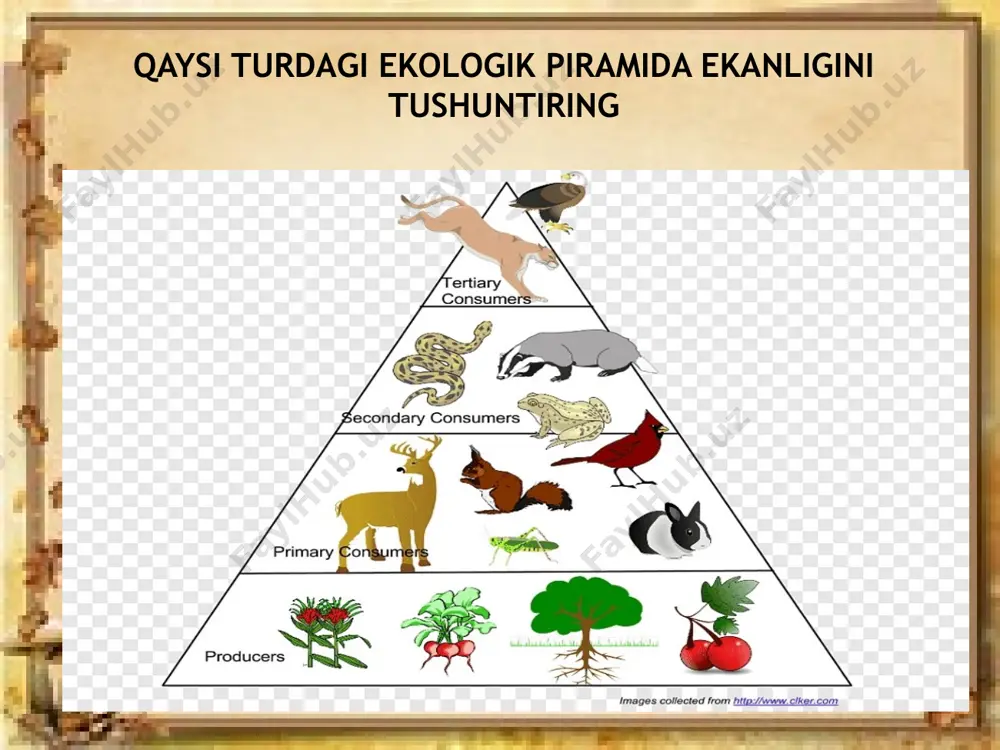 QAYSI TURDAGI EKOLOGIK PIRAMIDA EKANLIGINI TUSHUNTIRING

Tertiary Consumers

Secondary Consumers

Primary Consumers

Producers

Images collected from http://www.clker.com

FaylHub.uz